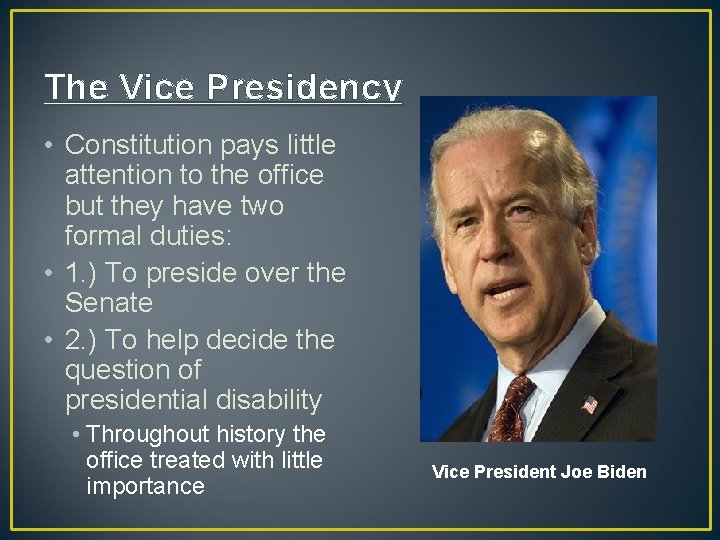 The Vice Presidency

• Constitution pays little attention to the office but they have two formal duties:
• 1.) To preside over the Senate
• 2.) To help decide the question of presidential disability
  • Throughout history the office treated with little importance

Vice President Joe Biden